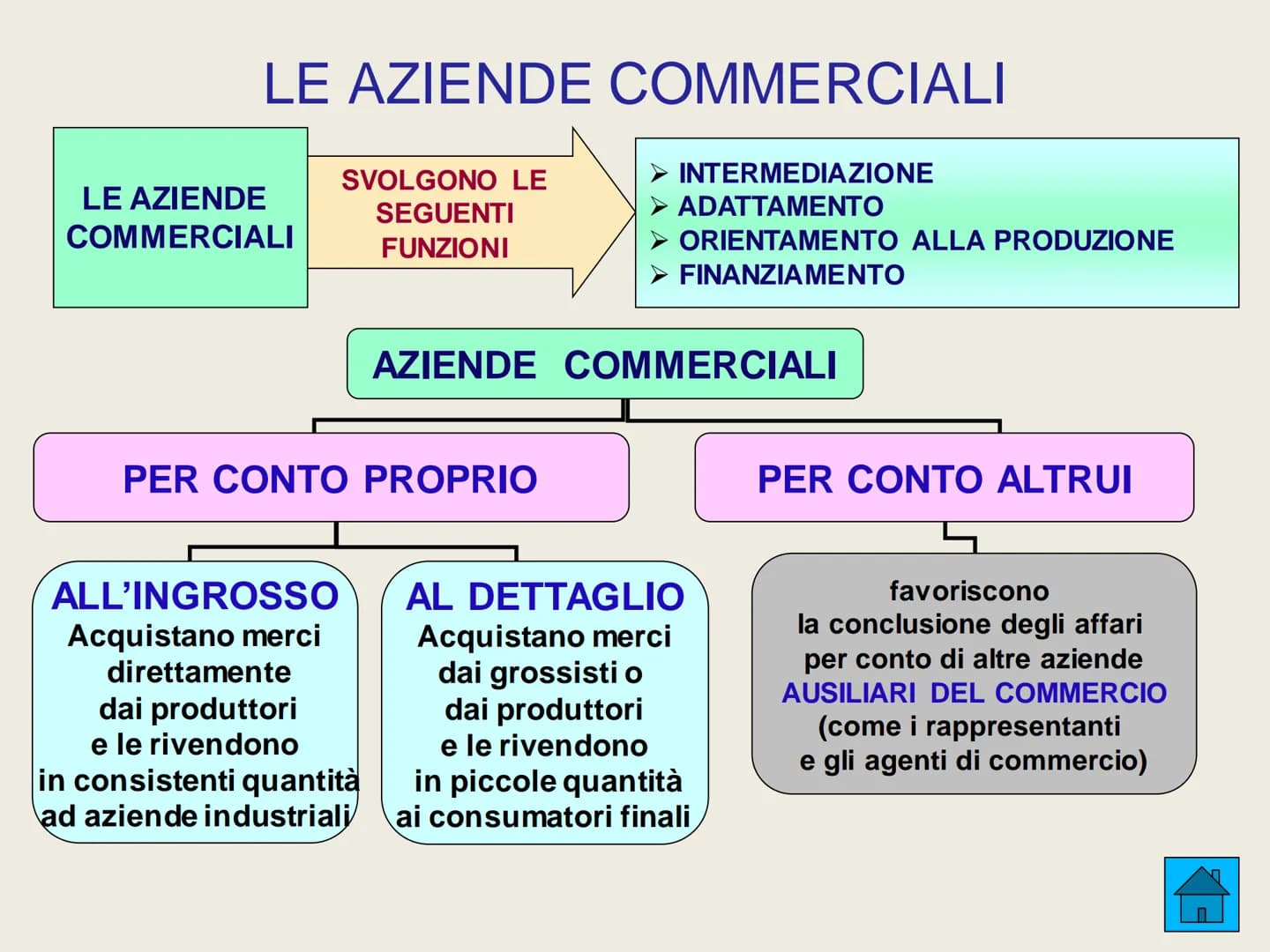 LE AZIENDE COMMERCIALI

LE AZIENDE COMMERCIALI

SVOLGONO LE SEGUENTI FUNZIONI

➢ INTERMEDIAZIONE
➢ ADATTAMENTO
➢ ORIENTAMENTO ALLA PRODUZIONE
➢ FINANZIAMENTO

AZIENDE COMMERCIALI

PER CONTO PROPRIO

PER CONTO ALTRUI

ALL'INGROSSO
Acquistano merci direttamente dai produttori e le rivendono in consistenti quantità ad aziende industriali

AL DETTAGLIO
Acquistano merci dai grossisti o dai produttori e le rivendono in piccole quantità ai consumatori finali

favoriscono la conclusione degli affari per conto di altre aziende
AUSILIARI DEL COMMERCIO
(come i rappresentanti e gli agenti di commercio)